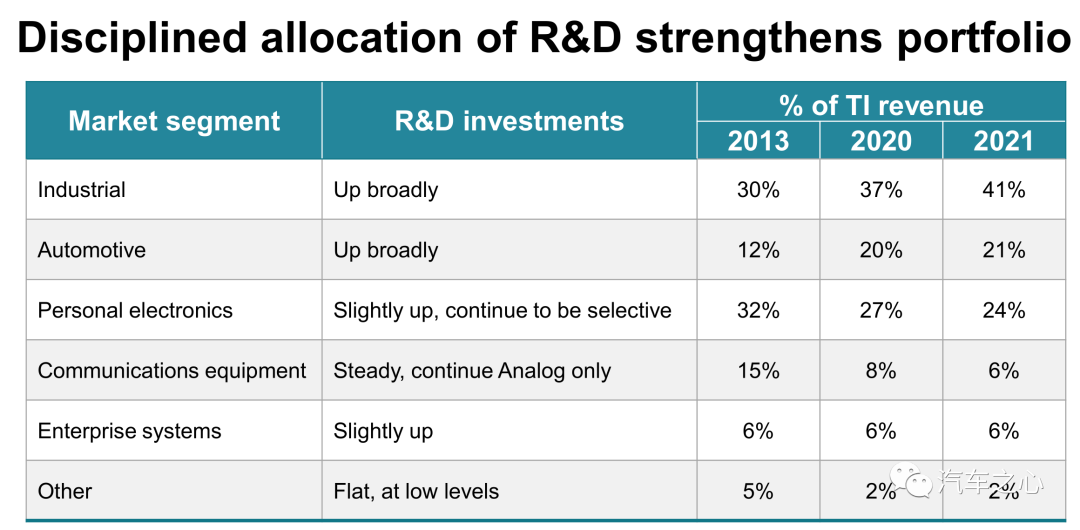 Disciplined allocation of R&D strengthens portfolio

| Market segment | R&D investments | % of TI revenue 2013 | % of TI revenue 2020 | % of TI revenue 2021 |
|---|---|---|---|---|
| Industrial | Up broadly | 30% | 37% | 41% |
| Automotive | Up broadly | 12% | 20% | 21% |
| Personal electronics | Slightly up, continue to be selective | 32% | 27% | 24% |
| Communications equipment | Steady, continue Analog only | 15% | 8% | 6% |
| Enterprise systems | Slightly up | 6% | 6% | 6% |
| Other | Flat, at low levels | 5% | 2% | 2% |

汽车之心